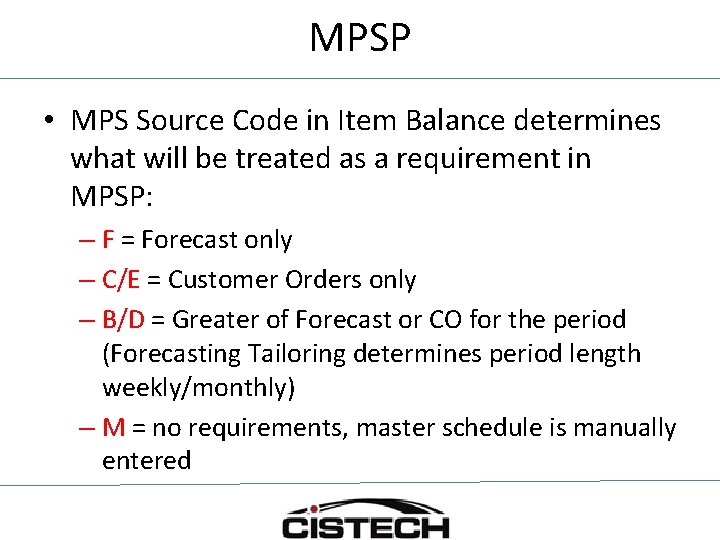 MPSP

• MPS Source Code in Item Balance determines what will be treated as a requirement in MPSP:

– F = Forecast only

– C/E = Customer Orders only

– B/D = Greater of Forecast or CO for the period (Forecasting Tailoring determines period length weekly/monthly)

– M = no requirements, master schedule is manually entered

CISTECH